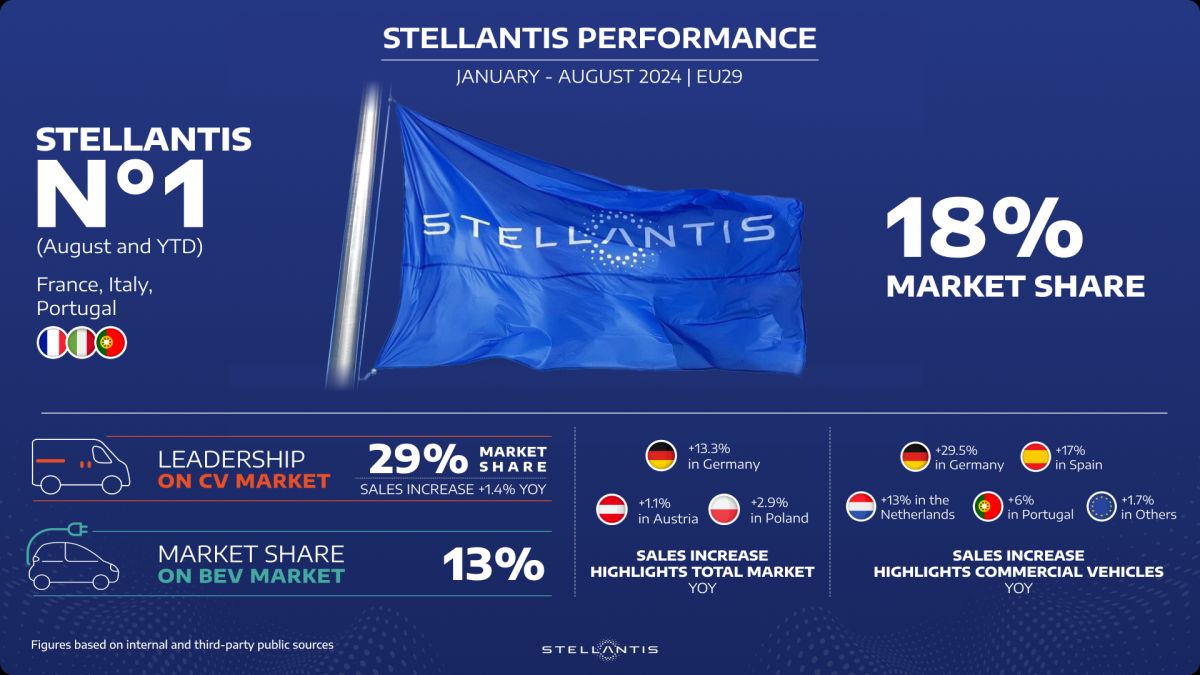 STELLANTIS PERFORMANCE

JANUARY - AUGUST 2024 | EU29

STELLANTIS
N°1
(August and YTD)

France, Italy, Portugal

STELLANTIS

18%
MARKET SHARE

LEADERSHIP
ON CV MARKET

29% MARKET SHARE
SALES INCREASE +1.4% YOY

MARKET SHARE
ON BEV MARKET

13%

+13.3%
in Germany

+1.1%
in Austria

+2.9%
in Poland

SALES INCREASE
HIGHLIGHTS TOTAL MARKET
YOY

+29.5%
in Germany

+17%
in Spain

+13% in the
Netherlands

+6%
in Portugal

+1.7%
in Others

SALES INCREASE
HIGHLIGHTS COMMERCIAL VEHICLES
YOY

Figures based on internal and third-party public sources

STELLANTIS